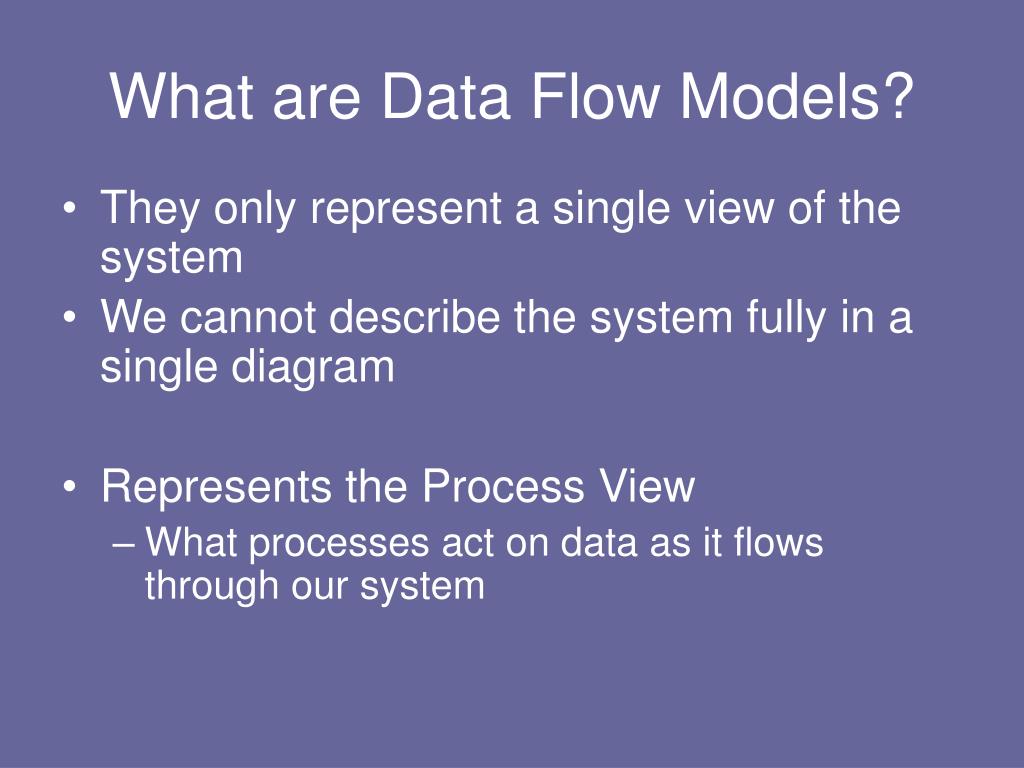 What are Data Flow Models?

• They only represent a single view of the system
• We cannot describe the system fully in a single diagram

• Represents the Process View
– What processes act on data as it flows through our system